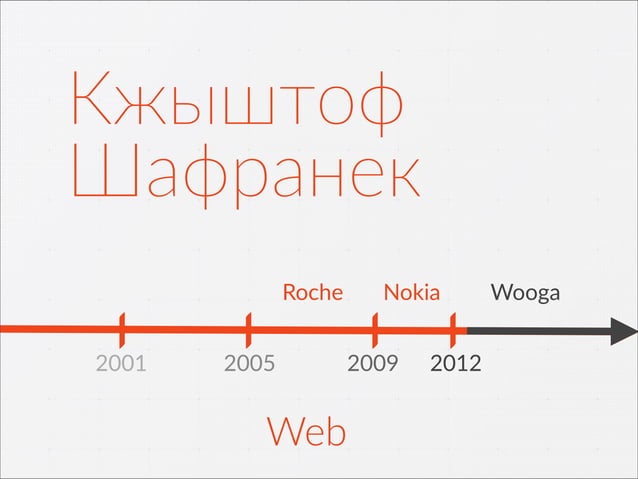 Кжыштоф Шафранек

Roche Nokia Wooga

2001 2005 2009 2012

Web